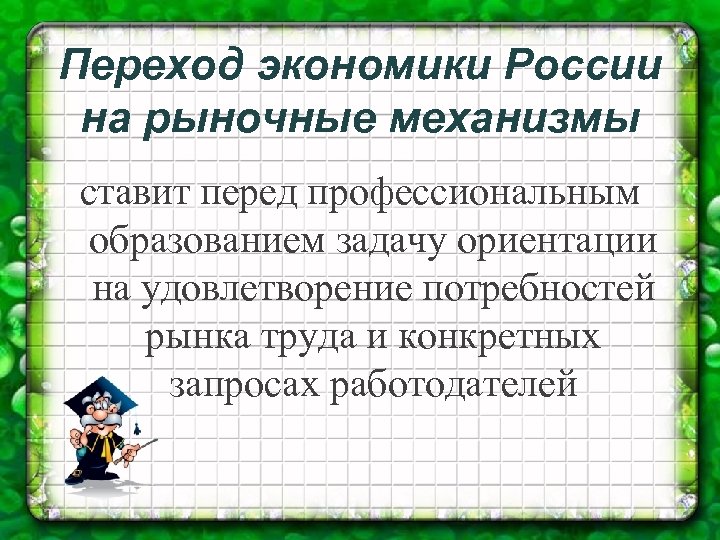 Переход экономики России на рыночные механизмы

ставит перед профессиональным образованием задачу ориентации на удовлетворение потребностей рынка труда и конкретных запросах работодателей